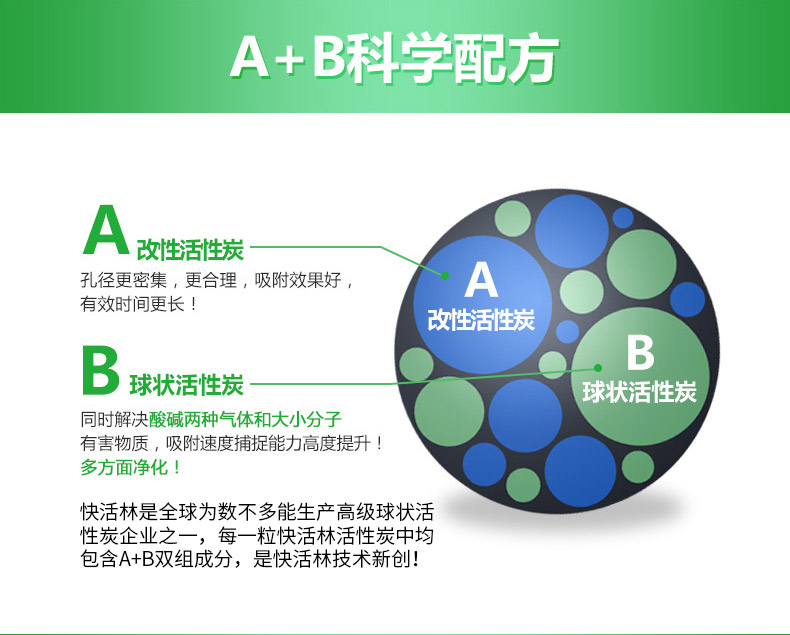 A+B科学配方

A 改性活性炭
孔径更密集，更合理，吸附效果好，有效时间更长！

B 球状活性炭
同时解决酸碱两种气体和大小分子有害物质，吸附速度捕捉能力高度提升！多方面净化！

快活林是全球为数不多能生产高级球状活性炭企业之一，每一粒快活林活性炭中均包含A+B双组成分，是快活林技术新创！

A
改性活性炭

B
球状活性炭